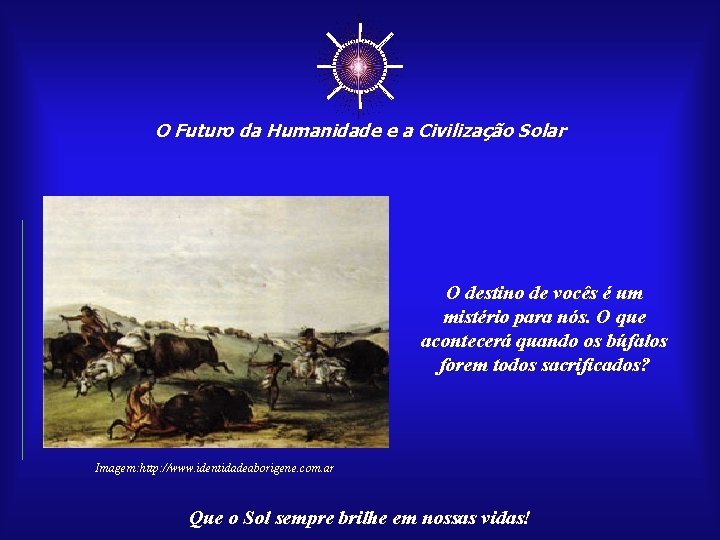 O Futuro da Humanidade e a Civilização Solar

O destino de vocês é um mistério para nós. O que acontecerá quando os búfalos forem todos sacrificados?

Imagem:http://www.identidadeaborigene.com.ar

Que o Sol sempre brilhe em nossas vidas!